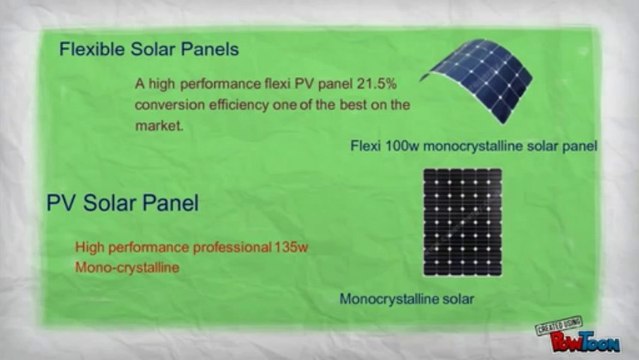 Flexible Solar Panels

A high performance flexi PV panel 21.5% conversion efficiency one of the best on the market.

Flexi 100w monocrystalline solar panel

PV Solar Panel

High performance professional 135w Mono-crystalline

Monocrystalline solar

CREATED USING
PowToon